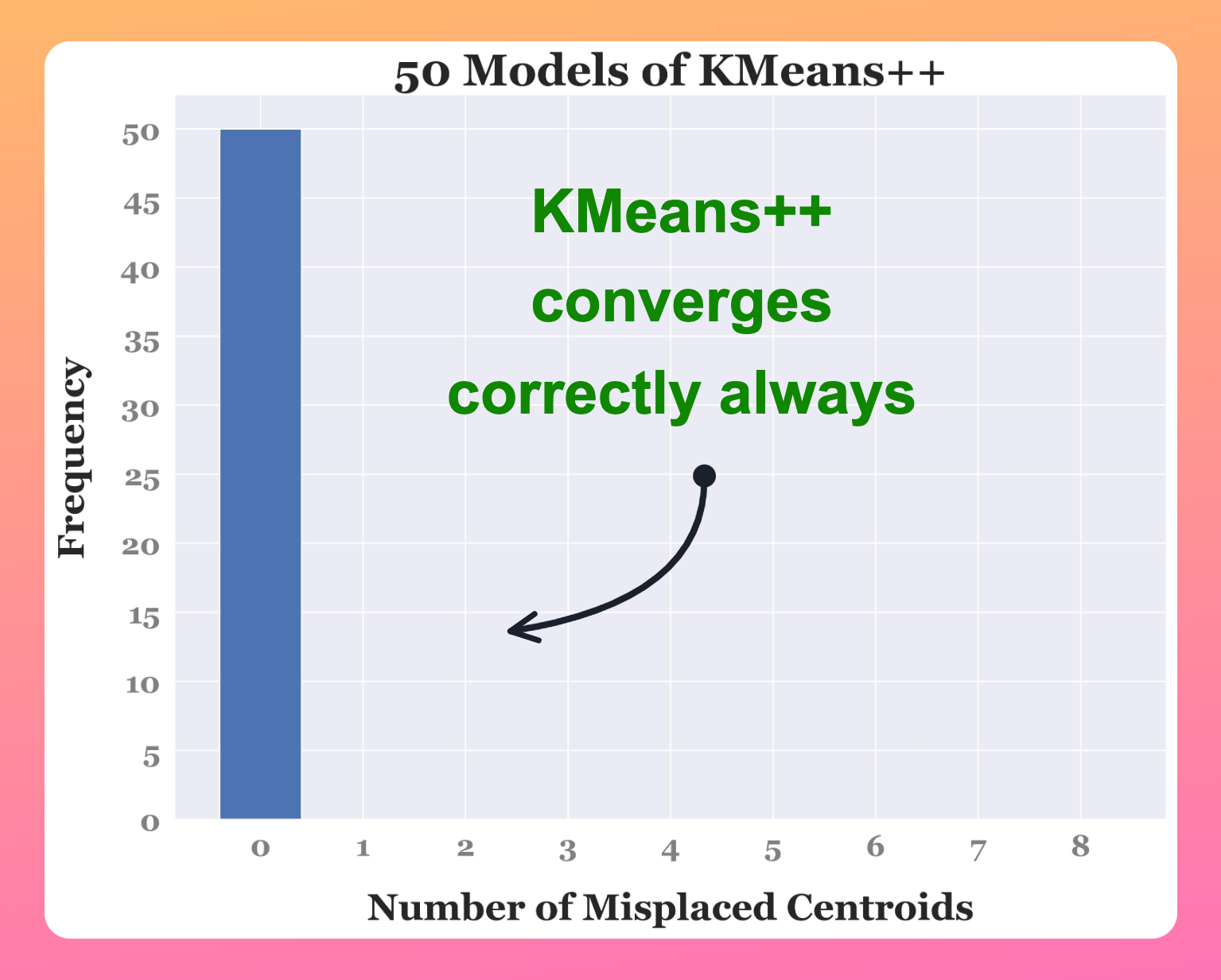 50 Models of KMeans++

KMeans++ converges correctly always

Frequency

50
45
40
35
30
25
20
15
10
5
0

0 1 2 3 4 5 6 7 8

Number of Misplaced Centroids